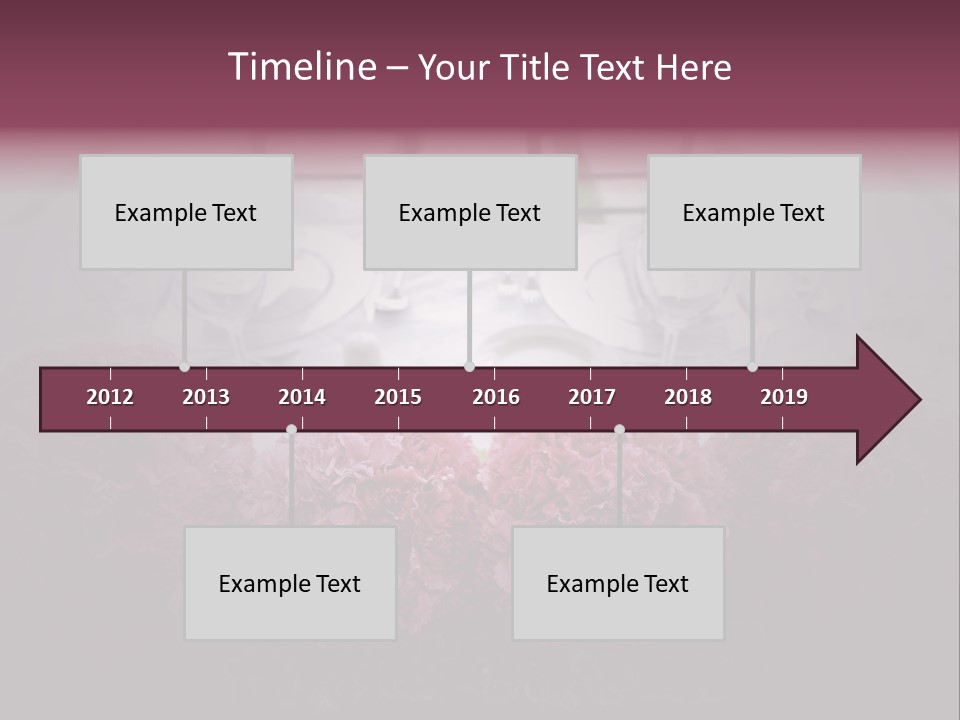 Timeline – Your Title Text Here

Example Text

Example Text

Example Text

2012 2013 2014 2015 2016 2017 2018 2019

Example Text

Example Text